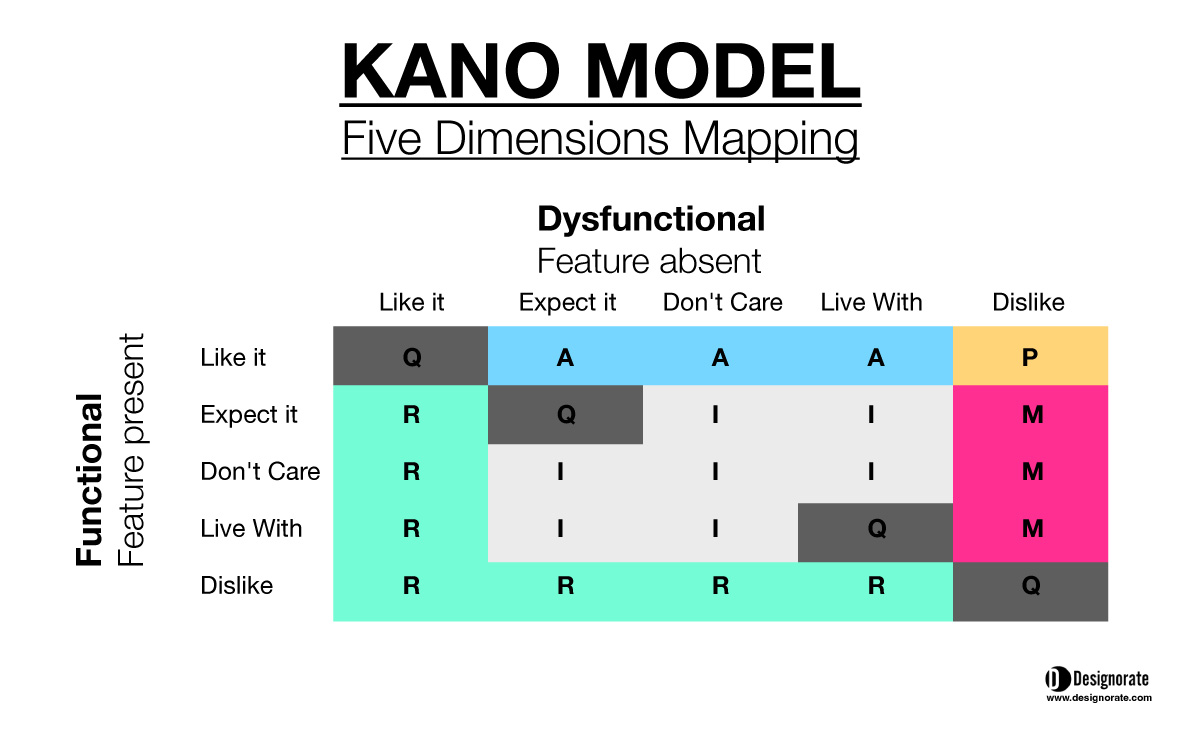 KANO MODEL
Five Dimensions Mapping

Dysfunctional
Feature absent

Functional
Feature present

| | Like it | Expect it | Don't Care | Live With | Dislike |
|---|---|---|---|---|---|
| Like it | Q | A | A | A | P |
| Expect it | R | Q | I | I | M |
| Don't Care | R | I | I | I | M |
| Live With | R | I | I | Q | M |
| Dislike | R | R | R | R | Q |

Designorate
www.designorate.com